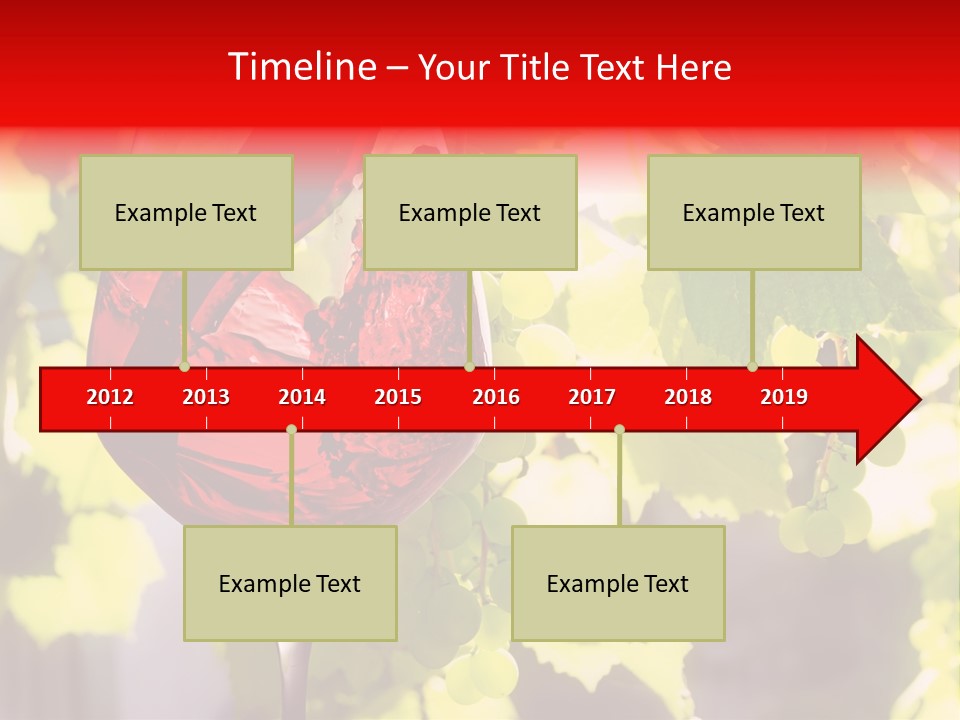 Timeline – Your Title Text Here

Example Text

Example Text

Example Text

2012 2013 2014 2015 2016 2017 2018 2019

Example Text

Example Text